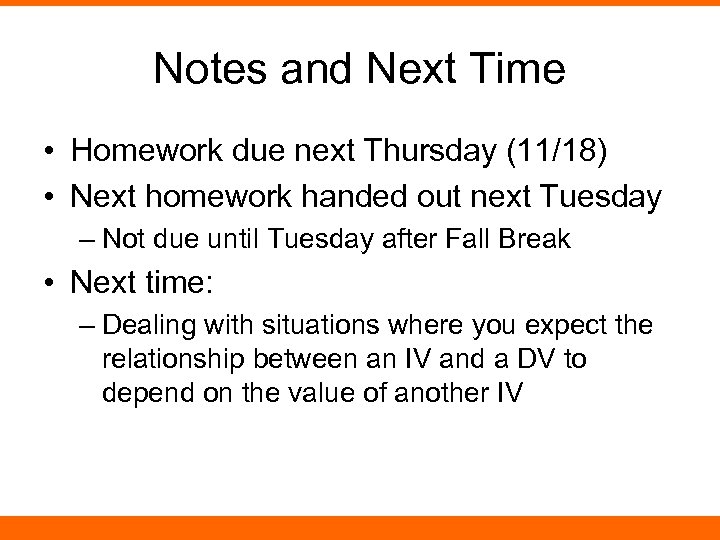 Notes and Next Time

• Homework due next Thursday (11/18)
• Next homework handed out next Tuesday
– Not due until Tuesday after Fall Break
• Next time:
– Dealing with situations where you expect the relationship between an IV and a DV to depend on the value of another IV